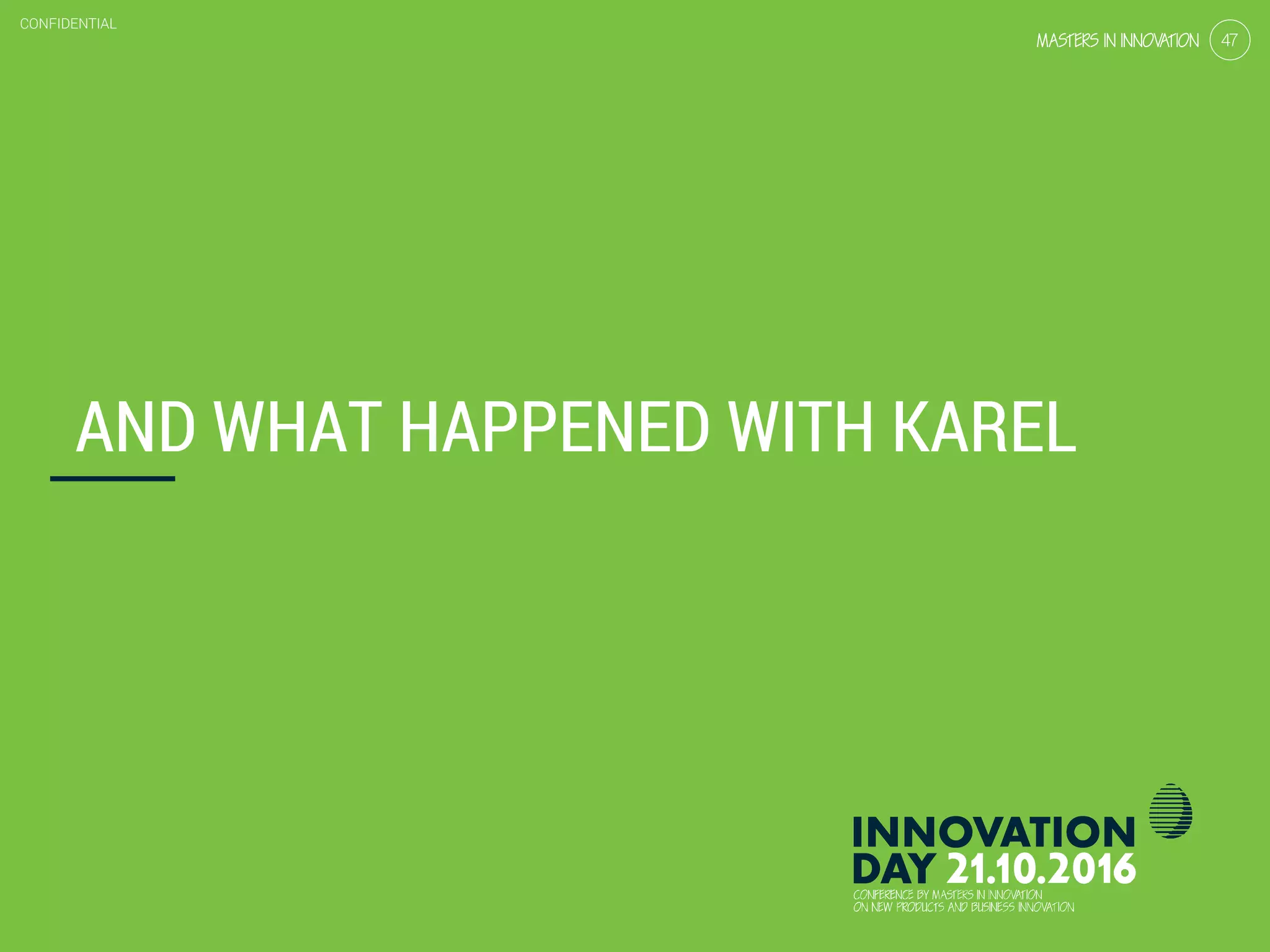 CONFIDENTIAL

MASTERS IN INNOVATION 47

AND WHAT HAPPENED WITH KAREL

INNOVATION DAY 21.10.2016

CONFERENCE BY MASTERS IN INNOVATION ON NEW PRODUCTS AND BUSINESS INNOVATION